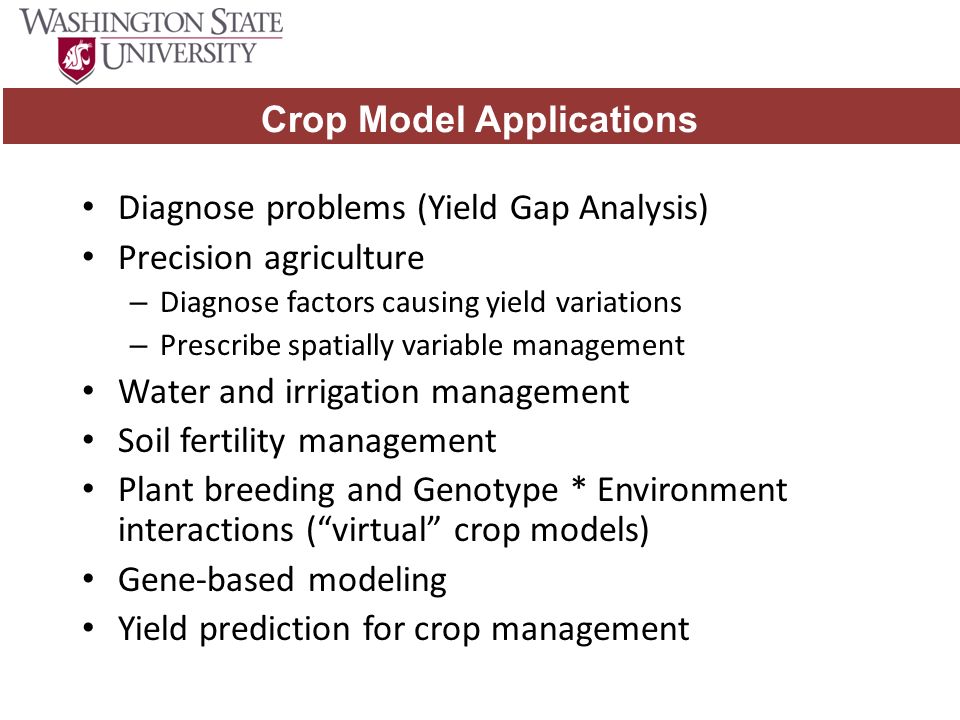 WASHINGTON STATE UNIVERSITY

Crop Model Applications

• Diagnose problems (Yield Gap Analysis)
• Precision agriculture
  – Diagnose factors causing yield variations
  – Prescribe spatially variable management
• Water and irrigation management
• Soil fertility management
• Plant breeding and Genotype * Environment interactions (“virtual” crop models)
• Gene-based modeling
• Yield prediction for crop management